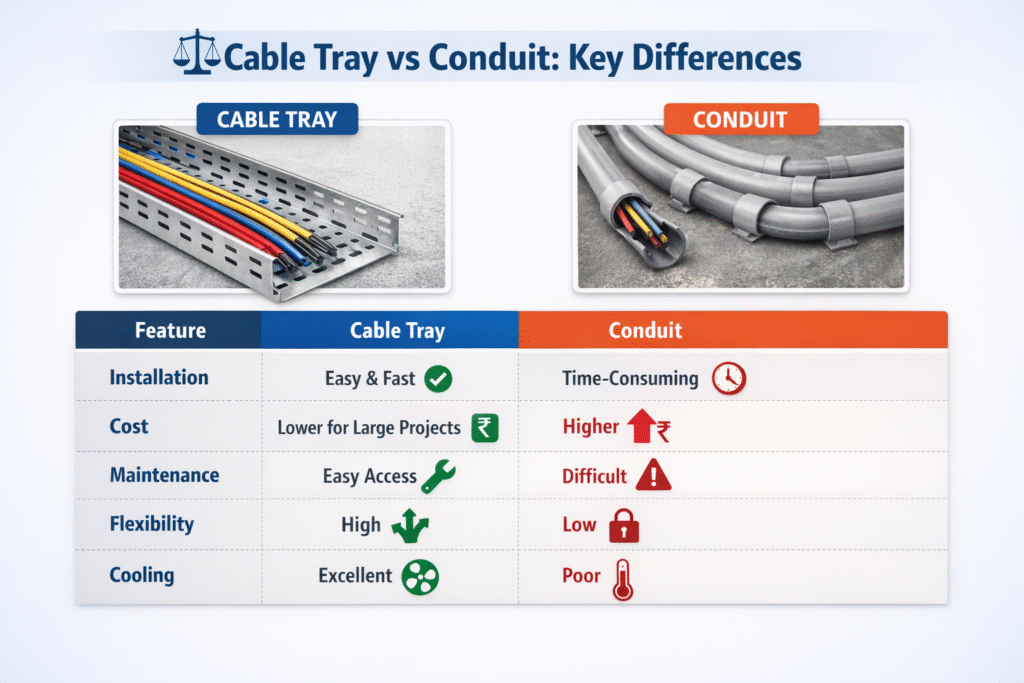 Cable Tray vs Conduit: Key Differences

CABLE TRAY

CONDUIT

| Feature | Cable Tray | Conduit |
|---|---|---|
| Installation | Easy & Fast | Time-Consuming |
| Cost | Lower for Large Projects ₹ | Higher ₹ |
| Maintenance | Easy Access | Difficult |
| Flexibility | High | Low |
| Cooling | Excellent | Poor |